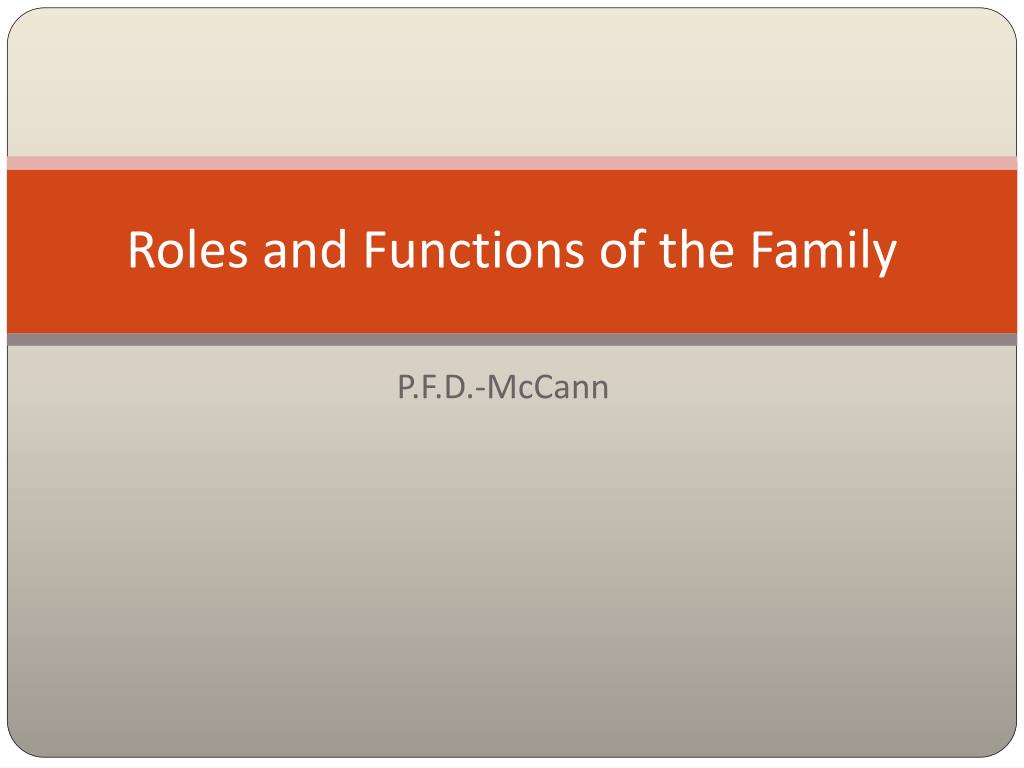 Roles and Functions of the Family

P.F.D.-McCann